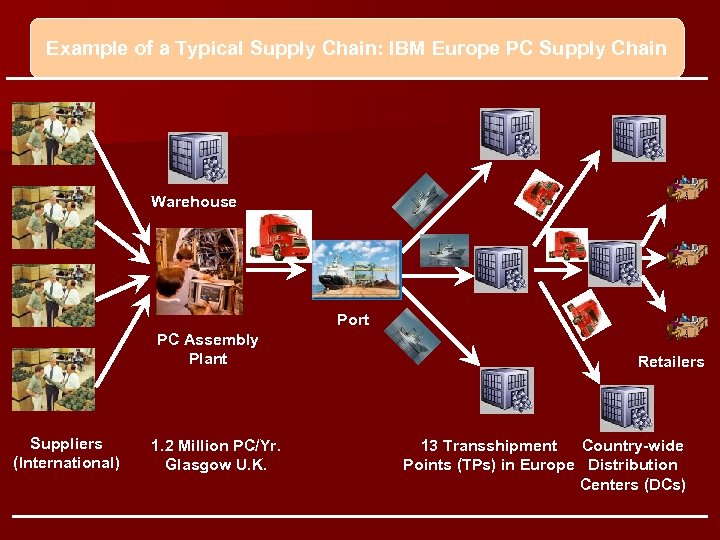 Example of a Typical Supply Chain: IBM Europe PC Supply Chain

Warehouse

PC Assembly Plant

Port

Retailers

Suppliers (International)

1.2 Million PC/Yr. Glasgow U.K.

13 Transshipment Points (TPs) in Europe

Country-wide Distribution Centers (DCs)